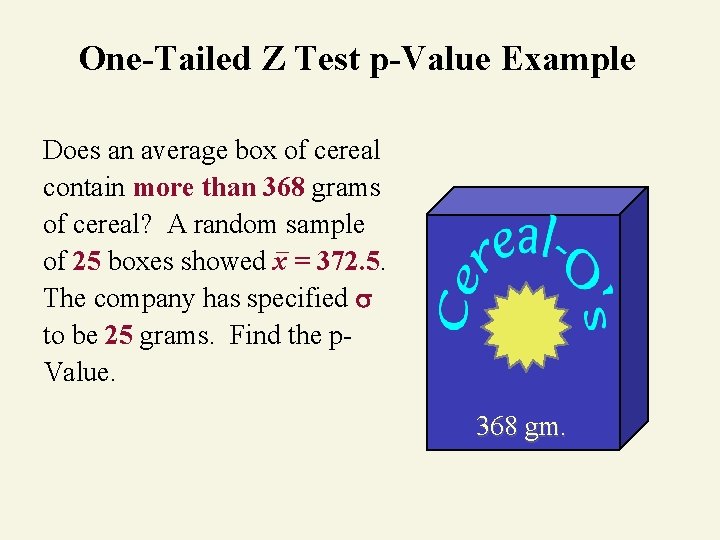 One-Tailed Z Test p-Value Example

Does an average box of cereal contain more than 368 grams of cereal? A random sample of 25 boxes showed $\bar{x} = 372.5$. The company has specified $\sigma$ to be 25 grams. Find the p-Value.

Cereal-O's

368 gm.